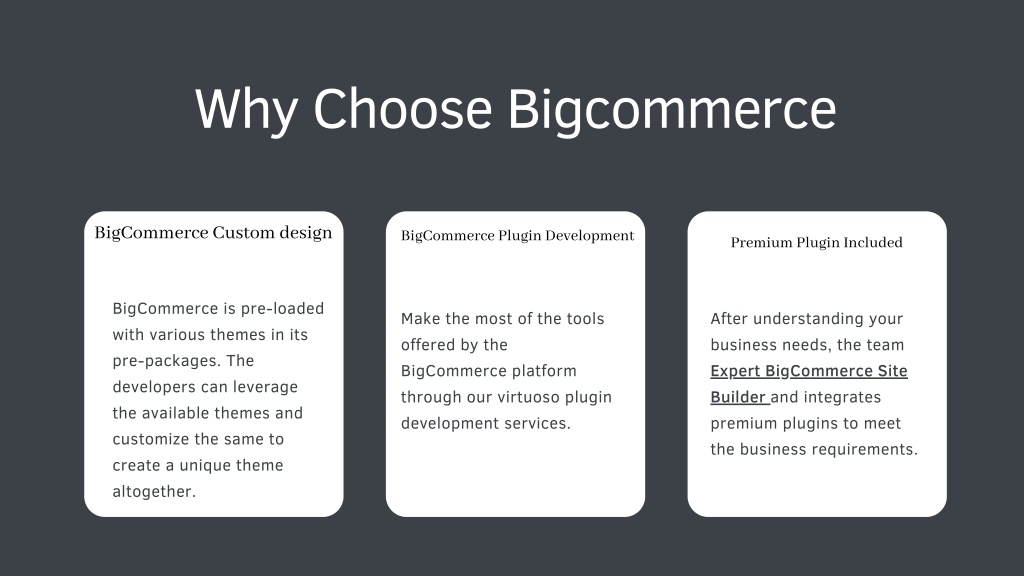 Why Choose Bigcommerce

BigCommerce Custom design

BigCommerce is pre-loaded with various themes in its pre-packages. The developers can leverage the available themes and customize the same to create a unique theme altogether.

BigCommerce Plugin Development

Make the most of the tools offered by the BigCommerce platform through our virtuoso plugin development services.

Premium Plugin Included

After understanding your business needs, the team Expert BigCommerce Site Builder and integrates premium plugins to meet the business requirements.